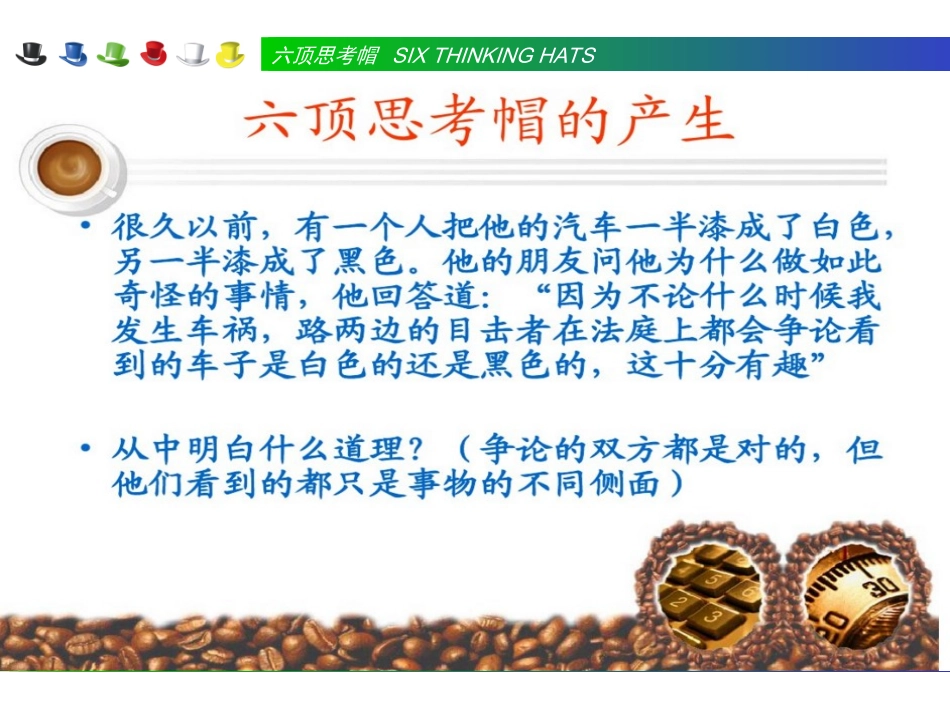 六顶思考帽 SIX THINKING HATS

六顶思考帽的产生

• 很久以前，有一个人把他的汽车一半漆成了白色，另一半漆成了黑色。他的朋友问他为什么做如此奇怪的事情，他回答道：“因为不论什么时候我发生车祸，路两边的目击者在法庭上都会争论看到的车子是白色的还是黑色的，这十分有趣”

• 从中明白什么道理？（争论的双方都是对的，但他们看到的都只是事物的不同侧面）